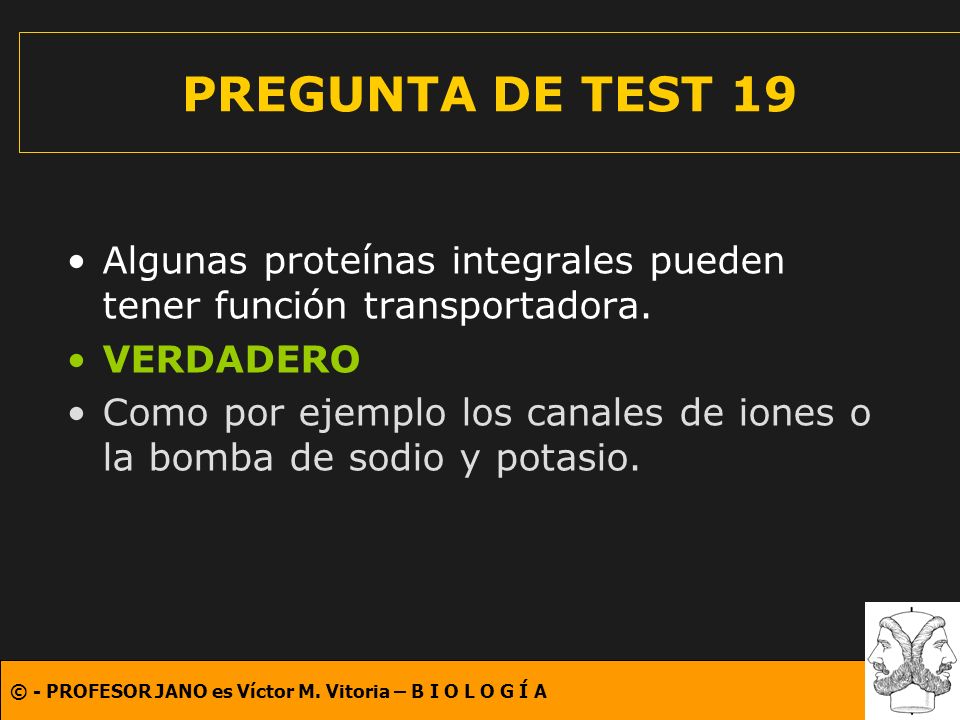 PREGUNTA DE TEST 19

• Algunas proteínas integrales pueden tener función transportadora.
• VERDADERO
• Como por ejemplo los canales de iones o la bomba de sodio y potasio.

© - PROFESOR JANO es Víctor M. Vitoria – B I O L O G Í A